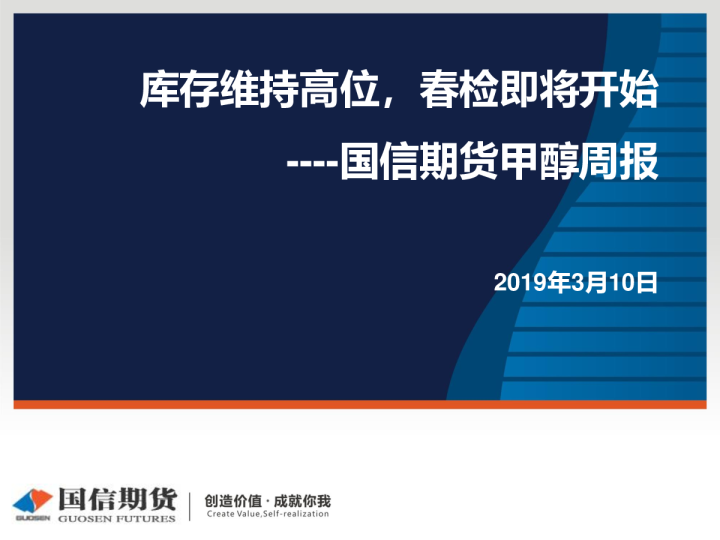 库存维持高位，春检即将开始

----国信期货甲醇周报

2019年3月10日

GUOSEN 国信期货 GUOSEN FUTURES

创造价值 · 成就你我
Create Value,Self-realization